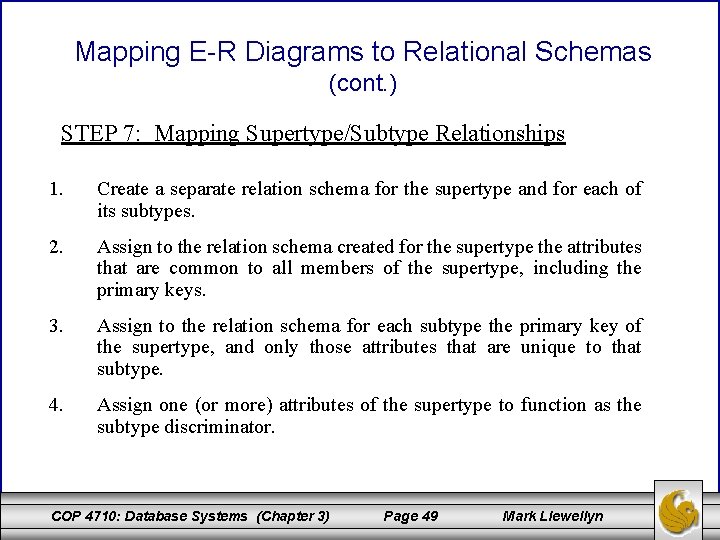 Mapping E-R Diagrams to Relational Schemas (cont.)

STEP 7: Mapping Supertype/Subtype Relationships

1. Create a separate relation schema for the supertype and for each of its subtypes.

2. Assign to the relation schema created for the supertype the attributes that are common to all members of the supertype, including the primary keys.

3. Assign to the relation schema for each subtype the primary key of the supertype, and only those attributes that are unique to that subtype.

4. Assign one (or more) attributes of the supertype to function as the subtype discriminator.

COP 4710: Database Systems (Chapter 3) Page 49 Mark Llewellyn